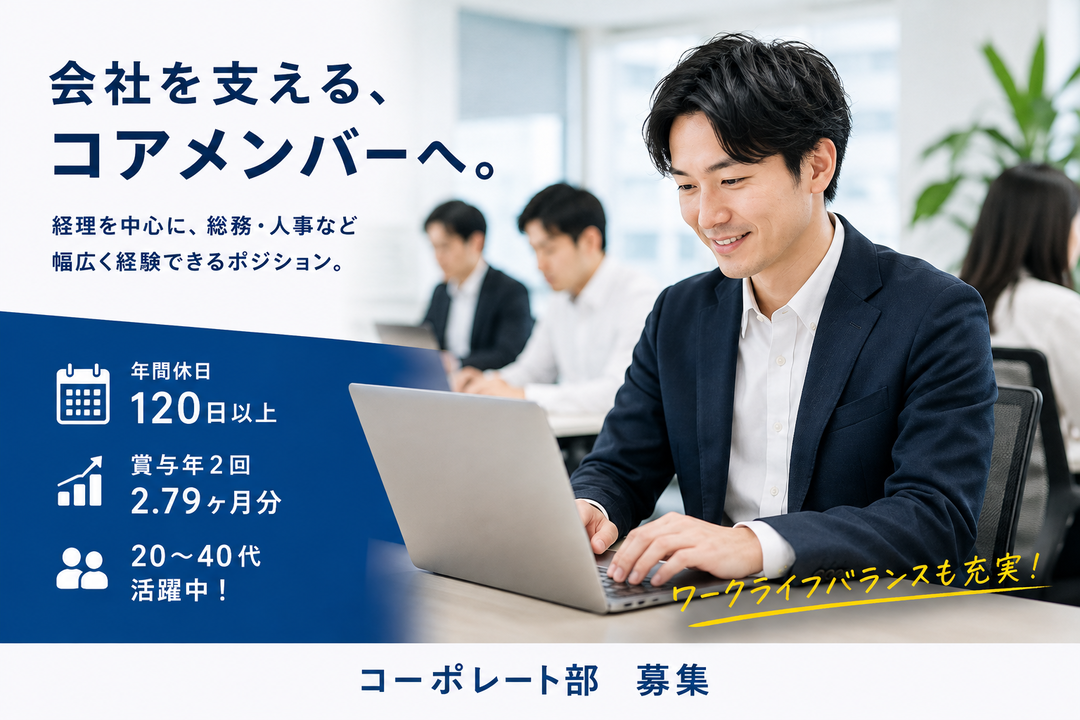 会社を支える、
コアメンバーへ。

経理を中心に、総務・人事など
幅広く経験できるポジション。

年間休日
120日以上

賞与年2回
2.79ヶ月分

20～40代
活躍中！

ワークライフバランスも充実！

コーポレート部　募集